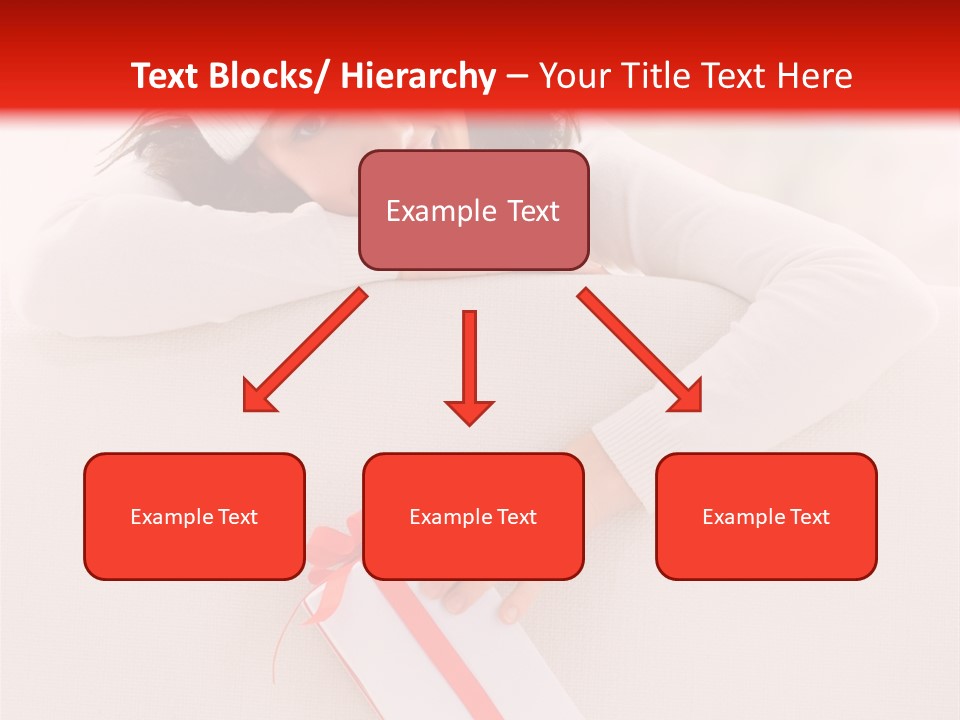 Text Blocks/ Hierarchy – Your Title Text Here

Example Text

Example Text

Example Text

Example Text